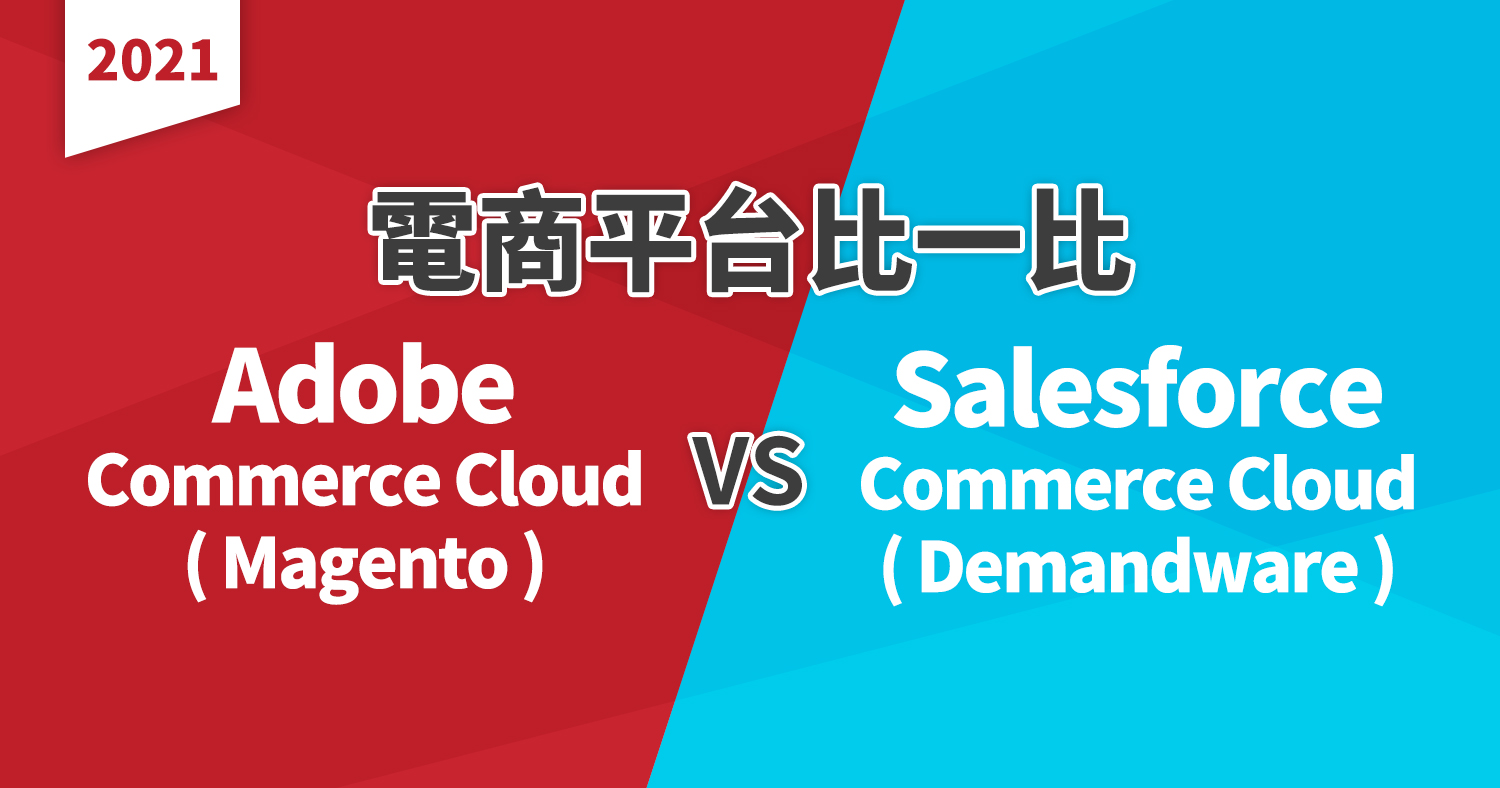 2021

電商平台比一比

Adobe
Commerce Cloud
( Magento )

VS

Salesforce
Commerce Cloud
( Demandware )